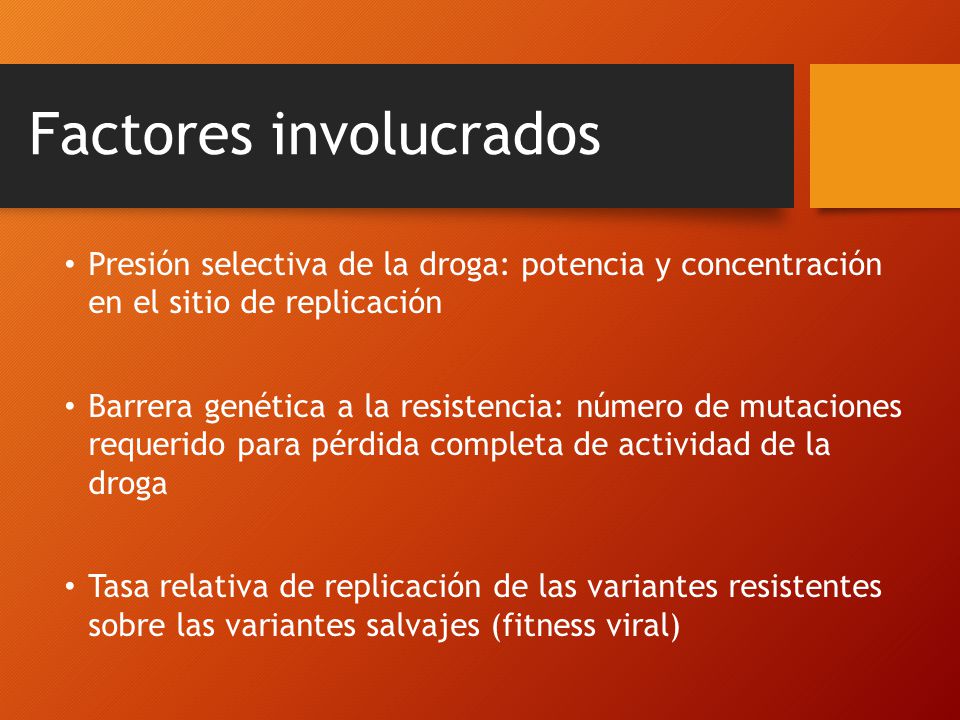 Factores involucrados

• Presión selectiva de la droga: potencia y concentración en el sitio de replicación

• Barrera genética a la resistencia: número de mutaciones requerido para pérdida completa de actividad de la droga

• Tasa relativa de replicación de las variantes resistentes sobre las variantes salvajes (fitness viral)